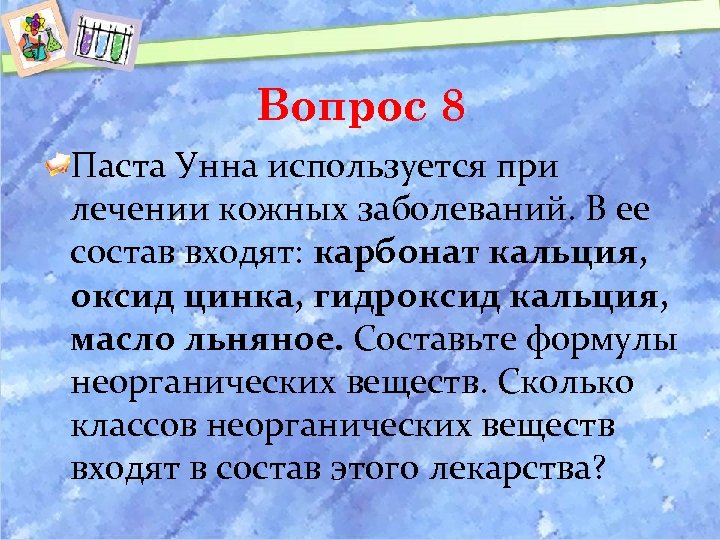 Вопрос 8

Паста Унна используется при лечении кожных заболеваний. В ее состав входят: карбонат кальция, оксид цинка, гидроксид кальция, масло льняное. Составьте формулы неорганических веществ. Сколько классов неорганических веществ входят в состав этого лекарства?